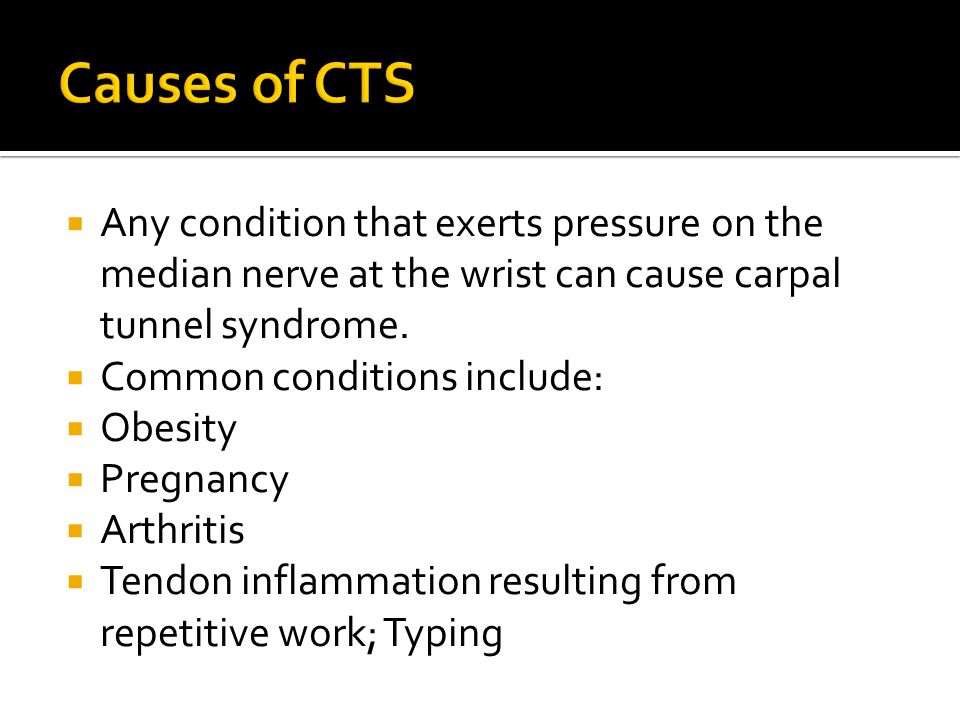 Causes of CTS

- Any condition that exerts pressure on the median nerve at the wrist can cause carpal tunnel syndrome.
- Common conditions include:
- Obesity
- Pregnancy
- Arthritis
- Tendon inflammation resulting from repetitive work; Typing